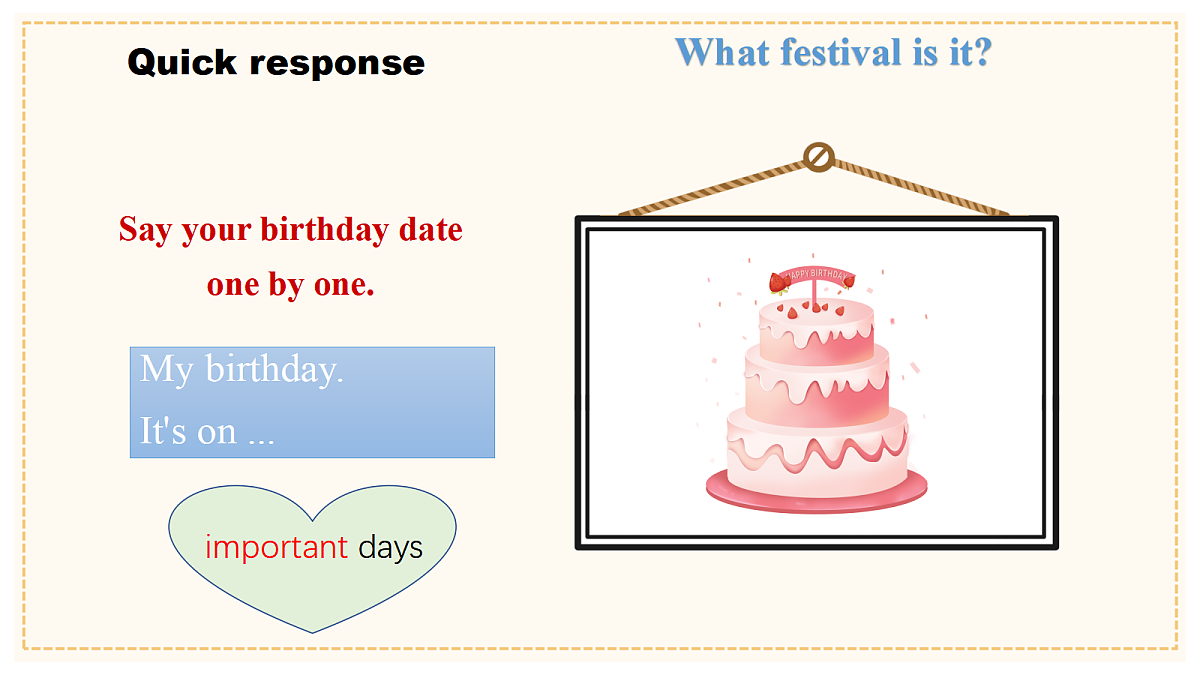 Quick response

What festival is it?

Say your birthday date one by one.

My birthday.
It's on ...

important days

HAPPY BIRTHDAY